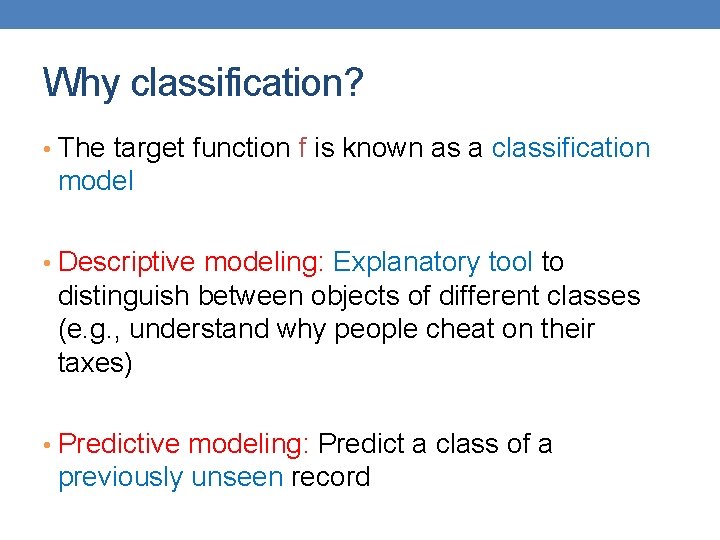 Why classification?

• The target function f is known as a classification model

• Descriptive modeling: Explanatory tool to distinguish between objects of different classes (e.g., understand why people cheat on their taxes)

• Predictive modeling: Predict a class of a previously unseen record